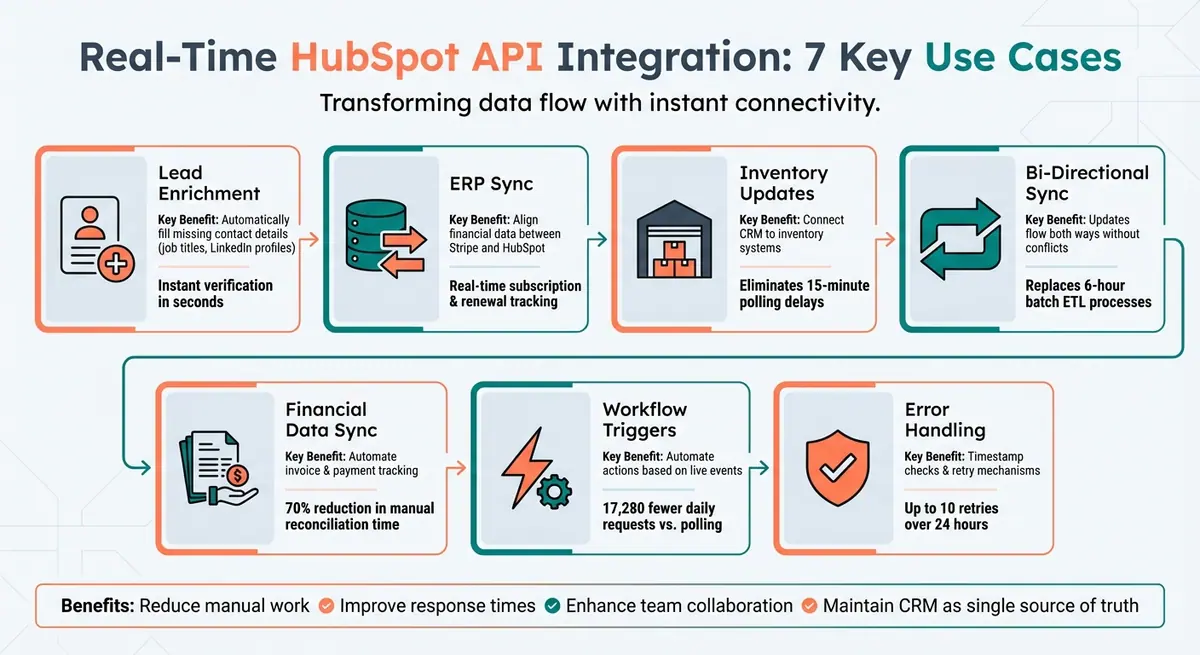 Real-Time HubSpot API Integration: 7 Key Use Cases

Transforming data flow with instant connectivity.

Lead Enrichment

Key Benefit: Automatically fill missing contact details (job titles, LinkedIn profiles)

Instant verification in seconds

ERP Sync

Key Benefit: Align financial data between Stripe and HubSpot

Real-time subscription & renewal tracking

Inventory Updates

Key Benefit: Connect CRM to inventory systems

Eliminates 15-minute polling delays

Bi-Directional Sync

Key Benefit: Updates flow both ways without conflicts

Replaces 6-hour batch ETL processes

Financial Data Sync

Key Benefit: Automate invoice & payment tracking

70% reduction in manual reconciliation time

Workflow Triggers

Key Benefit: Automate actions based on live events

17,280 fewer daily requests vs. polling

Error Handling

Key Benefit: Timestamp checks & retry mechanisms

Up to 10 retries over 24 hours

Benefits: Reduce manual work Improve response times Enhance team collaboration Maintain CRM as single source of truth